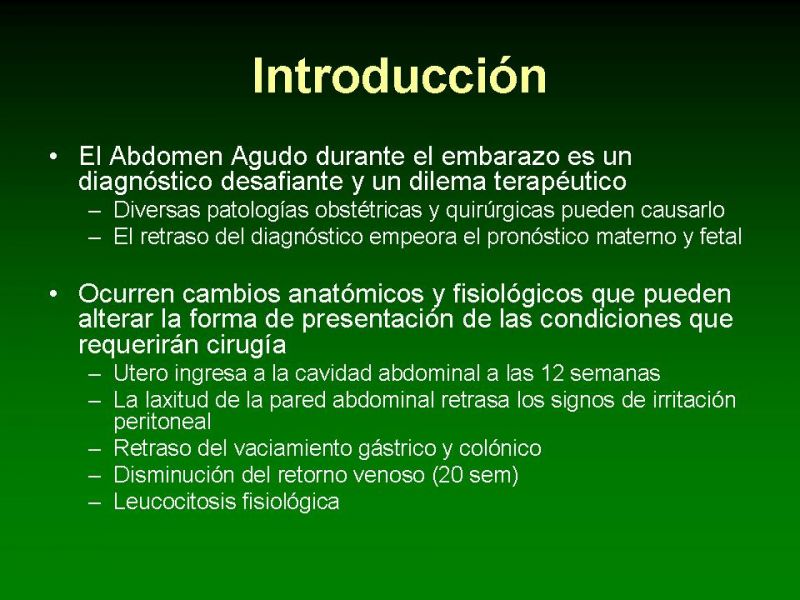 Introducción

• El Abdomen Agudo durante el embarazo es un diagnóstico desafiante y un dilema terapéutico
– Diversas patologías obstétricas y quirúrgicas pueden causarlo
– El retraso del diagnóstico empeora el pronóstico materno y fetal

• Ocurren cambios anatómicos y fisiológicos que pueden alterar la forma de presentación de las condiciones que requerirán cirugía
– Utero ingresa a la cavidad abdominal a las 12 semanas
– La laxitud de la pared abdominal retrasa los signos de irritación peritoneal
– Retraso del vaciamiento gástrico y colónico
– Disminución del retorno venoso (20 sem)
– Leucocitosis fisiológica